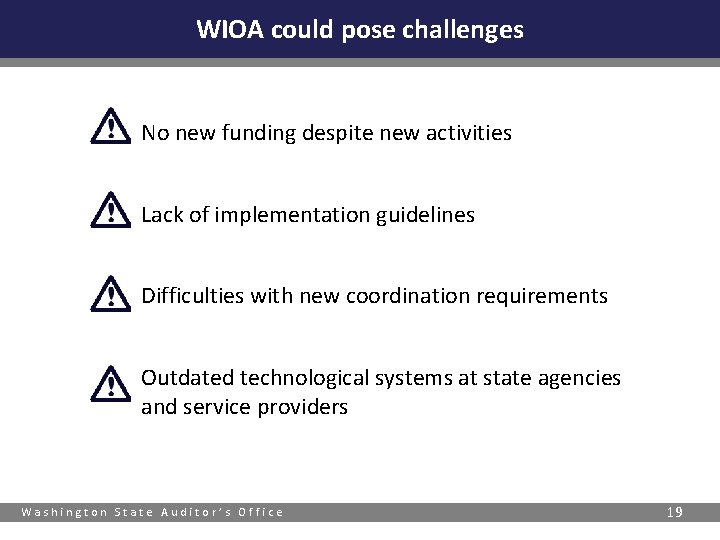 WIOA could pose challenges

No new funding despite new activities

Lack of implementation guidelines

Difficulties with new coordination requirements

Outdated technological systems at state agencies and service providers

Washington State Auditor's Office

19